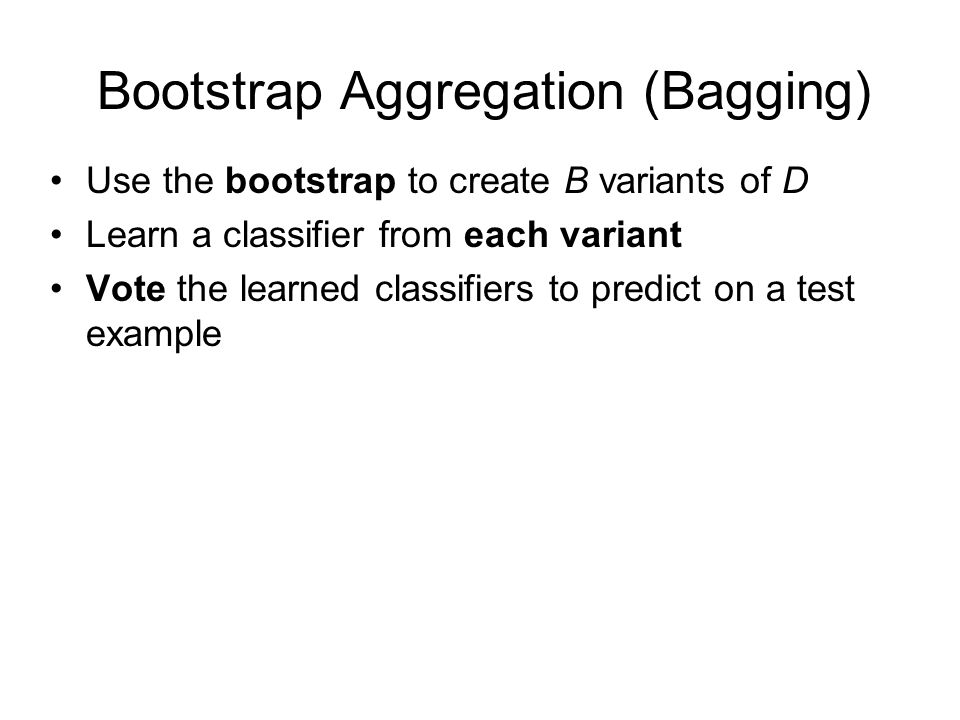 Bootstrap Aggregation (Bagging)

• Use the bootstrap to create $B$ variants of $D$
• Learn a classifier from each variant
• Vote the learned classifiers to predict on a test example